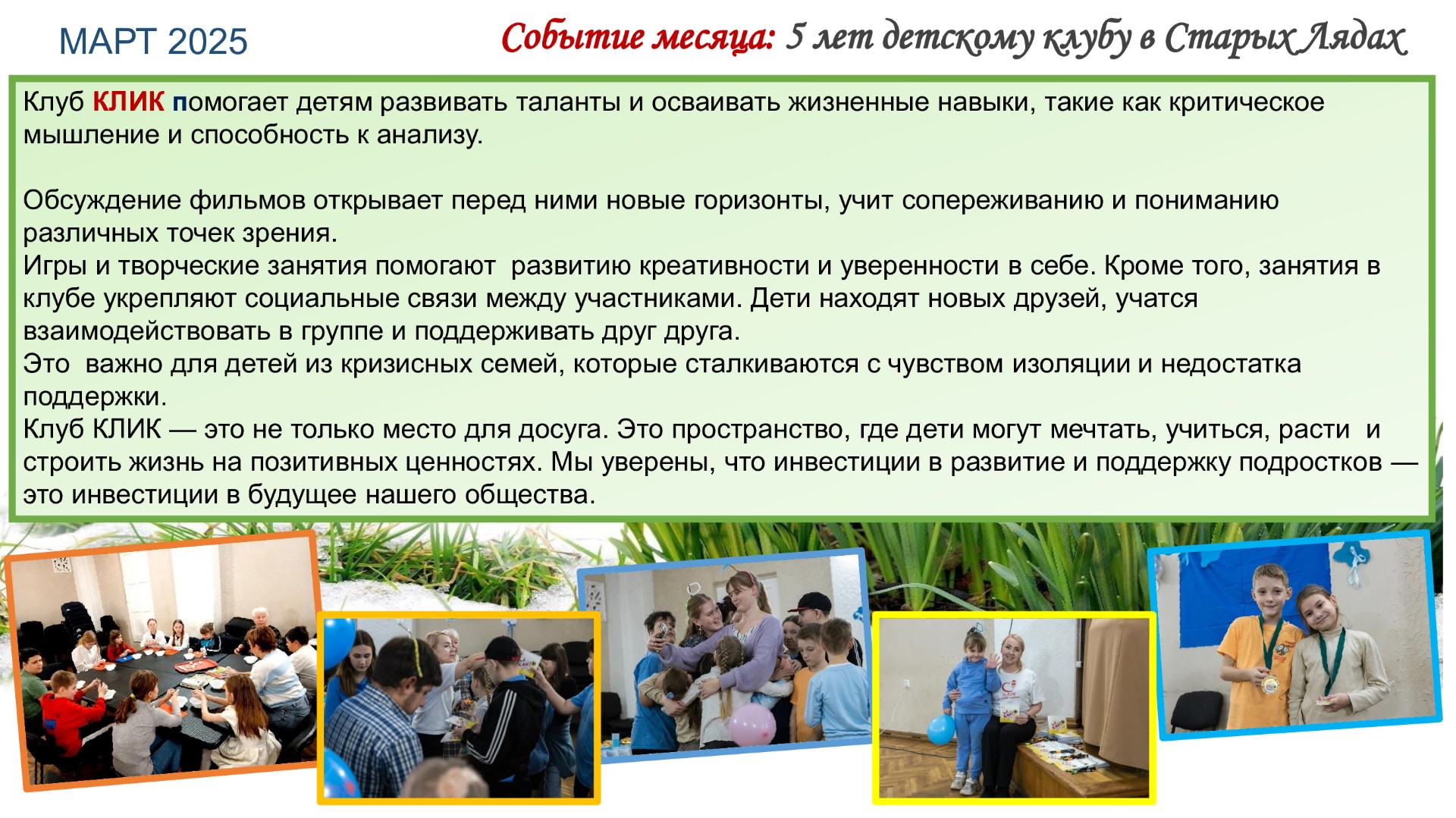 МАРТ 2025

Событие месяца: 5 лет детскому клубу в Старых Лядах

Клуб КЛИК помогает детям развивать таланты и осваивать жизненные навыки, такие как критическое мышление и способность к анализу.

Обсуждение фильмов открывает перед ними новые горизонты, учит сопереживанию и пониманию различных точек зрения.
Игры и творческие занятия помогают развитию креативности и уверенности в себе. Кроме того, занятия в клубе укрепляют социальные связи между участниками. Дети находят новых друзей, учатся взаимодействовать в группе и поддерживать друг друга.
Это важно для детей из кризисных семей, которые сталкиваются с чувством изоляции и недостатка поддержки.
Клуб КЛИК — это не только место для досуга. Это пространство, где дети могут мечтать, учиться, расти и строить жизнь на позитивных ценностях. Мы уверены, что инвестиции в развитие и поддержку подростков — это инвестиции в будущее нашего общества.